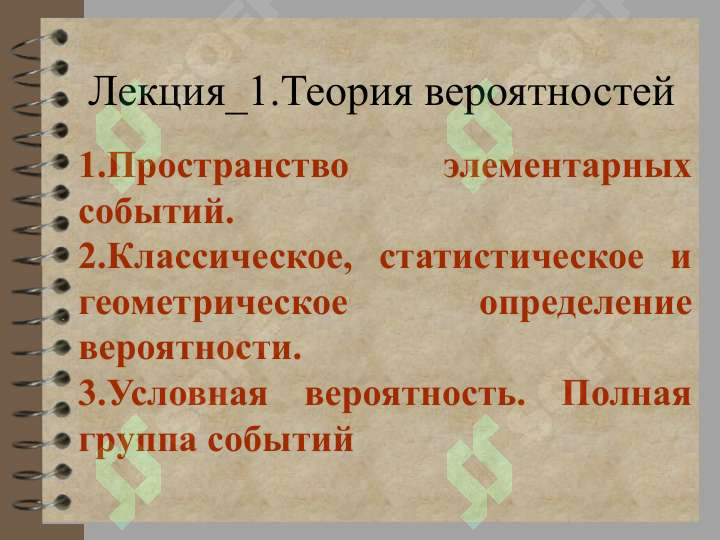 Лекция_1.Теория вероятностей

1.Пространство элементарных событий.
2.Классическое, статистическое и геометрическое определение вероятности.
3.Условная вероятность. Полная группа событий